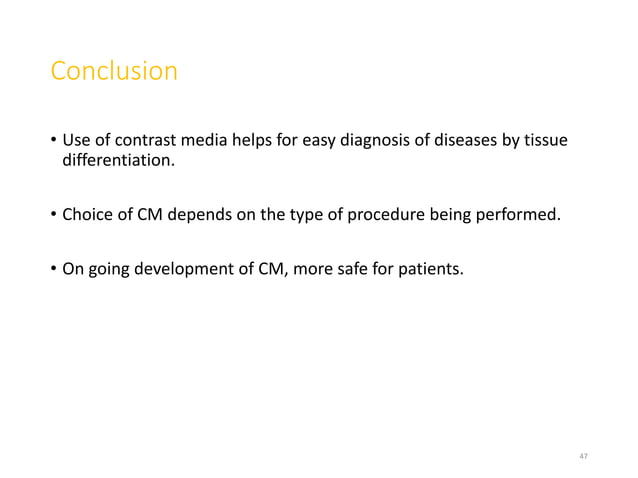 Conclusion

• Use of contrast media helps for easy diagnosis of diseases by tissue differentiation.

• Choice of CM depends on the type of procedure being performed.

• On going development of CM, more safe for patients.

47